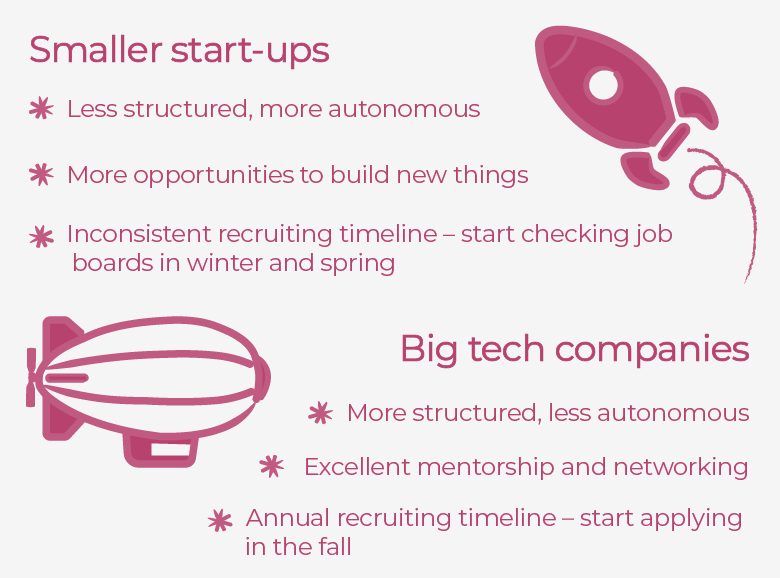 Smaller start-ups

* Less structured, more autonomous

* More opportunities to build new things

* Inconsistent recruiting timeline – start checking job boards in winter and spring

Big tech companies

* More structured, less autonomous

* Excellent mentorship and networking

* Annual recruiting timeline – start applying in the fall